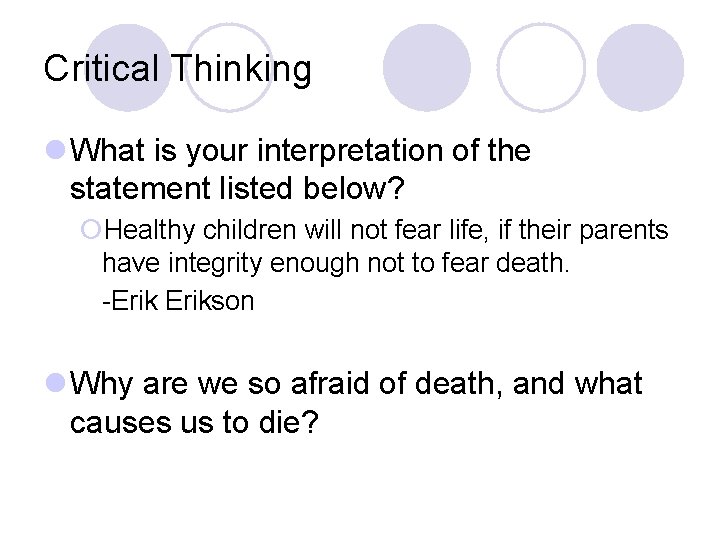 Critical Thinking

What is your interpretation of the statement listed below?

Healthy children will not fear life, if their parents have integrity enough not to fear death.

-Erik Erikson

Why are we so afraid of death, and what causes us to die?